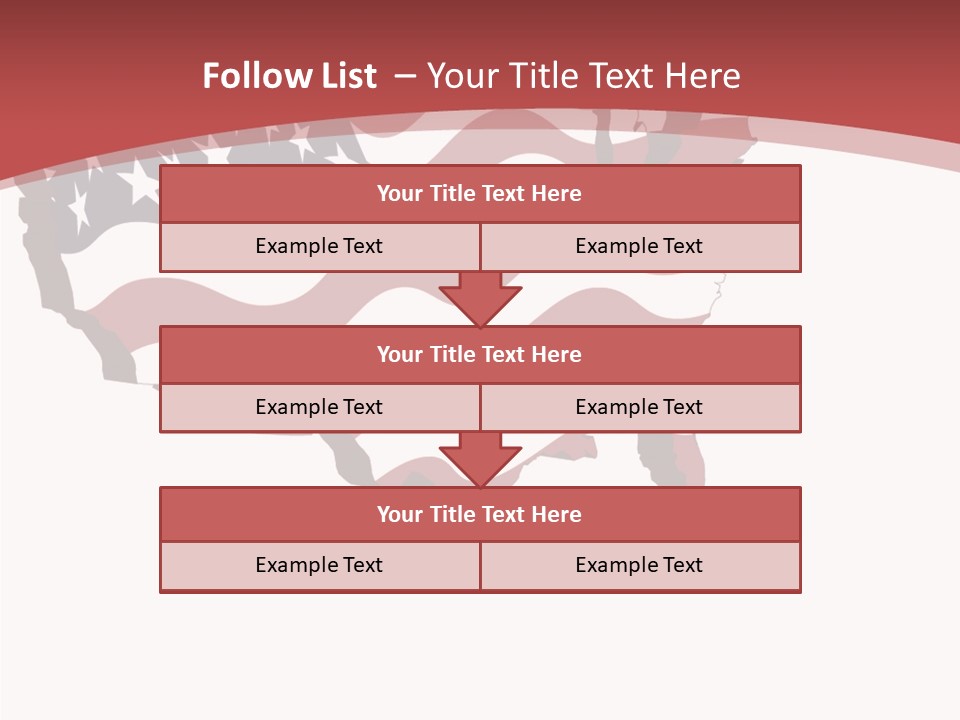 Follow List – Your Title Text Here

Your Title Text Here

Example Text

Example Text

Your Title Text Here

Example Text

Example Text

Your Title Text Here

Example Text

Example Text